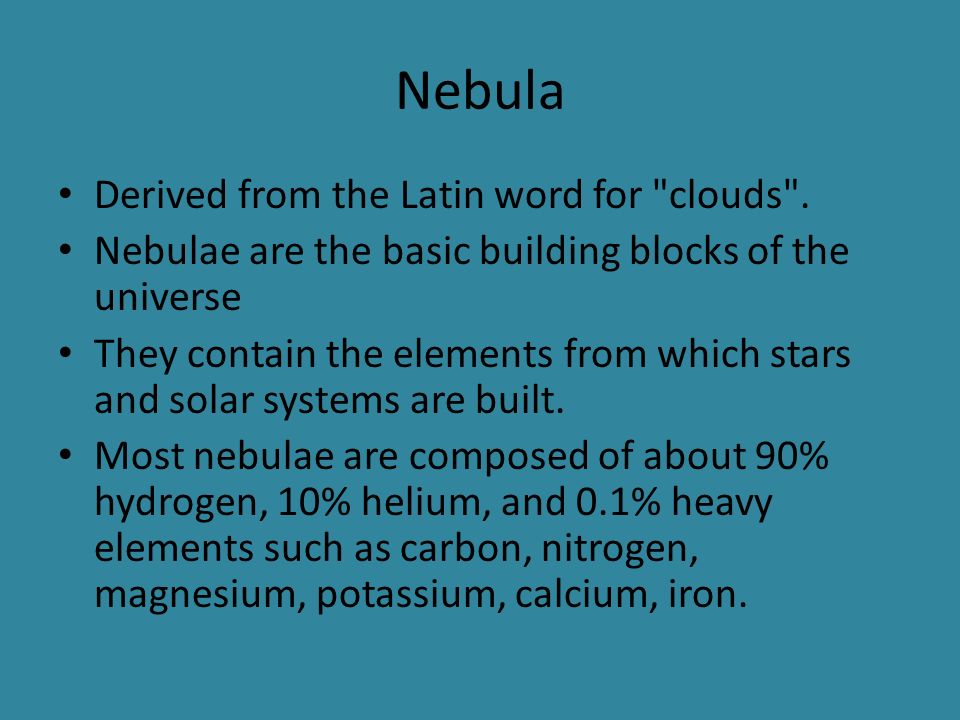 Nebula

• Derived from the Latin word for "clouds".
• Nebulae are the basic building blocks of the universe
• They contain the elements from which stars and solar systems are built.
• Most nebulae are composed of about 90% hydrogen, 10% helium, and 0.1% heavy elements such as carbon, nitrogen, magnesium, potassium, calcium, iron.